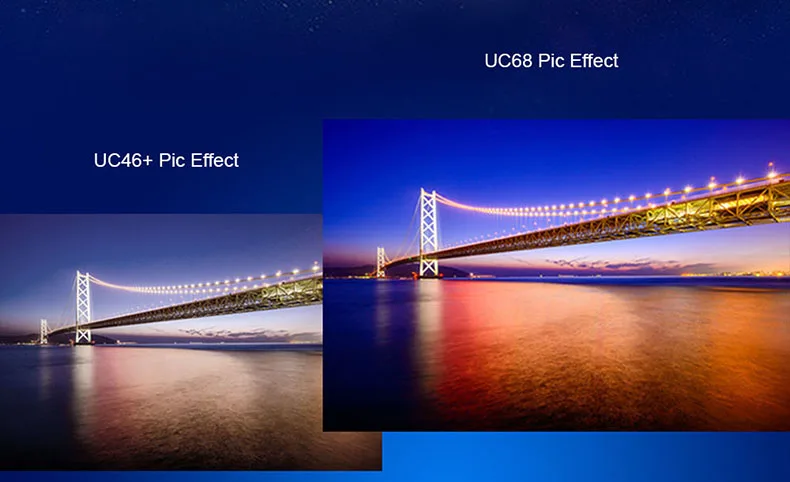 UC68 Pic Effect

UC46+ Pic Effect